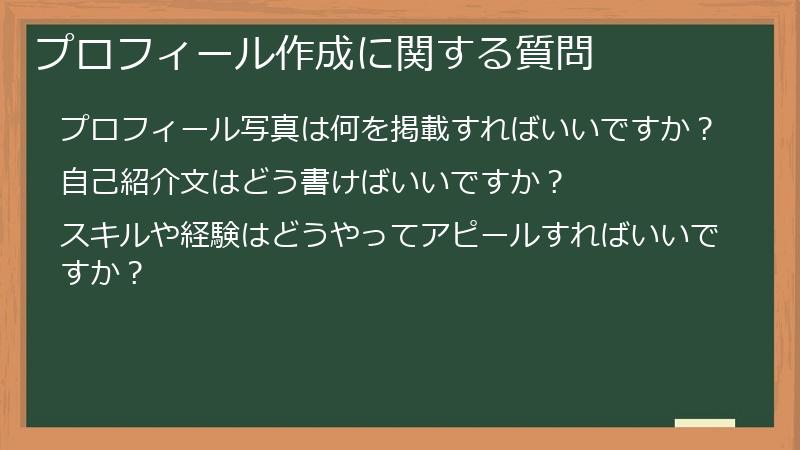 プロフィール作成に関する質問

プロフィール写真は何を掲載すればいいですか？

自己紹介文はどう書けばいいですか？

スキルや経験はどうやってアピールすればいいですか？